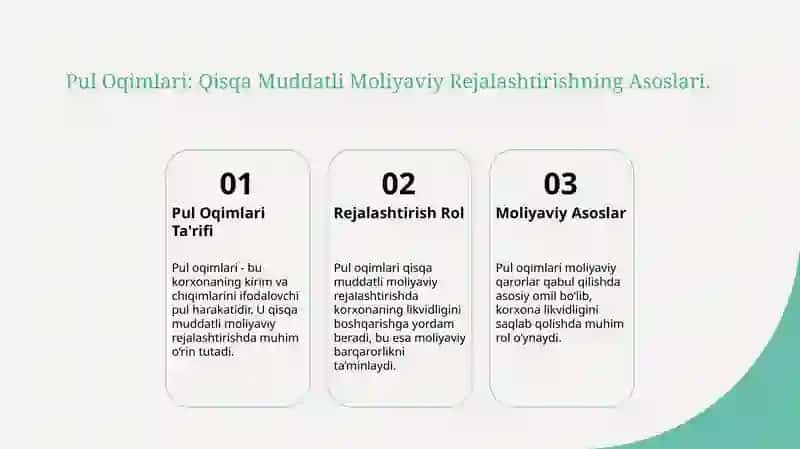 Pul Oqimlari: Qisqa Muddatli Moliyaviy Rejalashtirishning Asoslari.

01

Pul Oqimlari Ta'rifi

Pul oqimlari - bu korxonaning kirim va chiqimlarini ifodalovchi pul harakatidir. U qisqa muddatli moliyaviy rejalashtirishda muhim o'rin tutadi.

02

Rejalashtirish Rol

Pul oqimlari qisqa muddatli moliyaviy rejalashtirishda korxonaning likvidligini boshqarishga yordam beradi, bu esa moliyaviy barqarorlikni ta'minlaydi.

03

Moliyaviy Asoslar

Pul oqimlari moliyaviy qarorlar qabul qilishda asosiy omil bo'lib, korxona likvidligini saqlab qolishda muhim rol o'ynaydi.